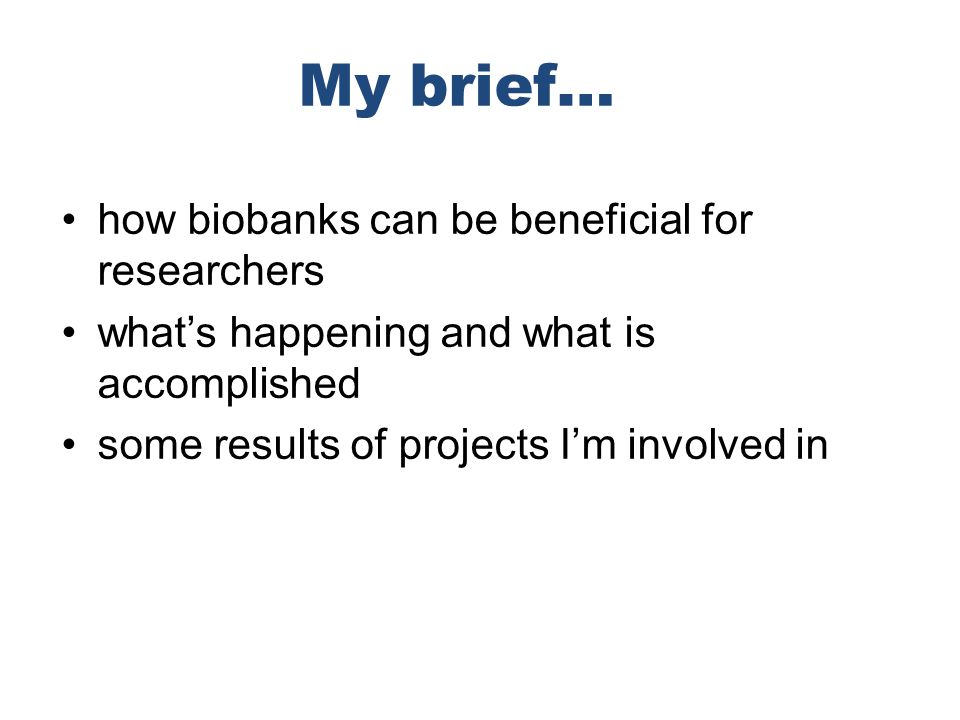 My brief…

• how biobanks can be beneficial for researchers
• what’s happening and what is accomplished
• some results of projects I’m involved in